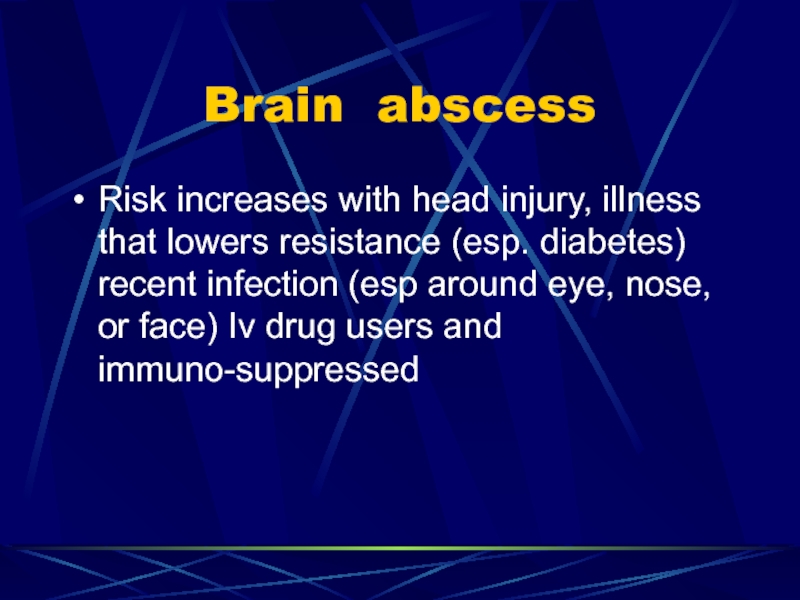 Brain abscess

• Risk increases with head injury, illness that lowers resistance (esp. diabetes) recent infection (esp around eye, nose, or face) Iv drug users and immuno-suppressed